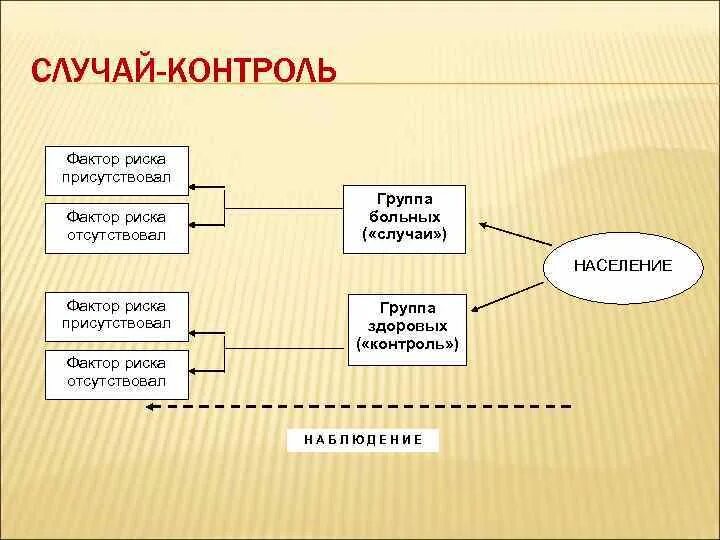 СЛУЧАЙ-КОНТРОЛЬ

Фактор риска присутствовал

Фактор риска отсутствовал

Группа больных («случаи»)

НАСЕЛЕНИЕ

Фактор риска присутствовал

Фактор риска отсутствовал

Группа здоровых («контроль»)

НАБЛЮДЕНИЕ